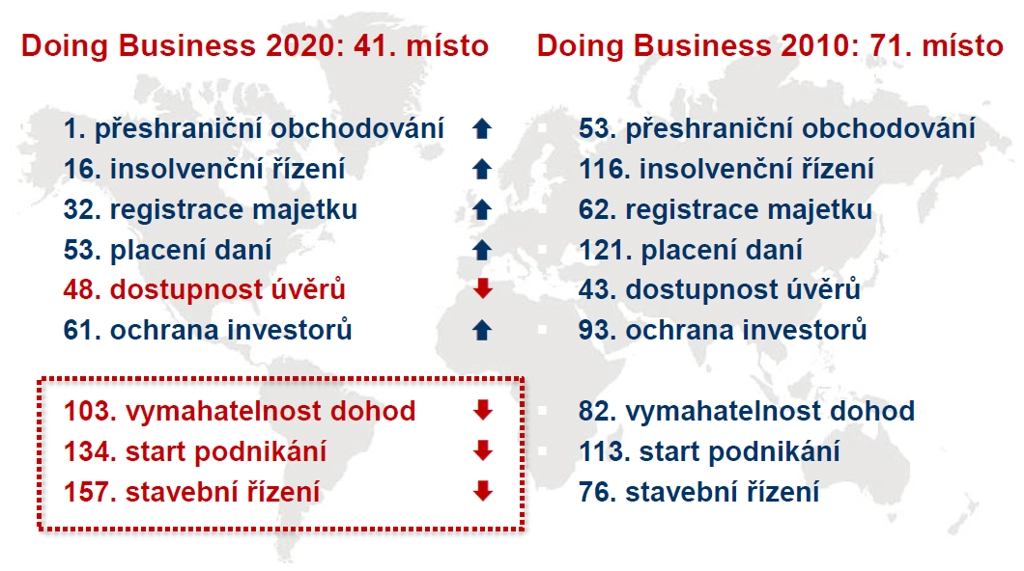 Doing Business 2020: 41. místo

1. přeshraniční obchodování
16. insolvenční řízení
32. registrace majetku
53. placení daní
48. dostupnost úvěrů
61. ochrana investorů

103. vymahatelnost dohod
134. start podnikání
157. stavební řízení

Doing Business 2010: 71. místo

53. přeshraniční obchodování
116. insolvenční řízení
62. registrace majetku
121. placení daní
43. dostupnost úvěrů
93. ochrana investorů

82. vymahatelnost dohod
113. start podnikání
76. stavební řízení